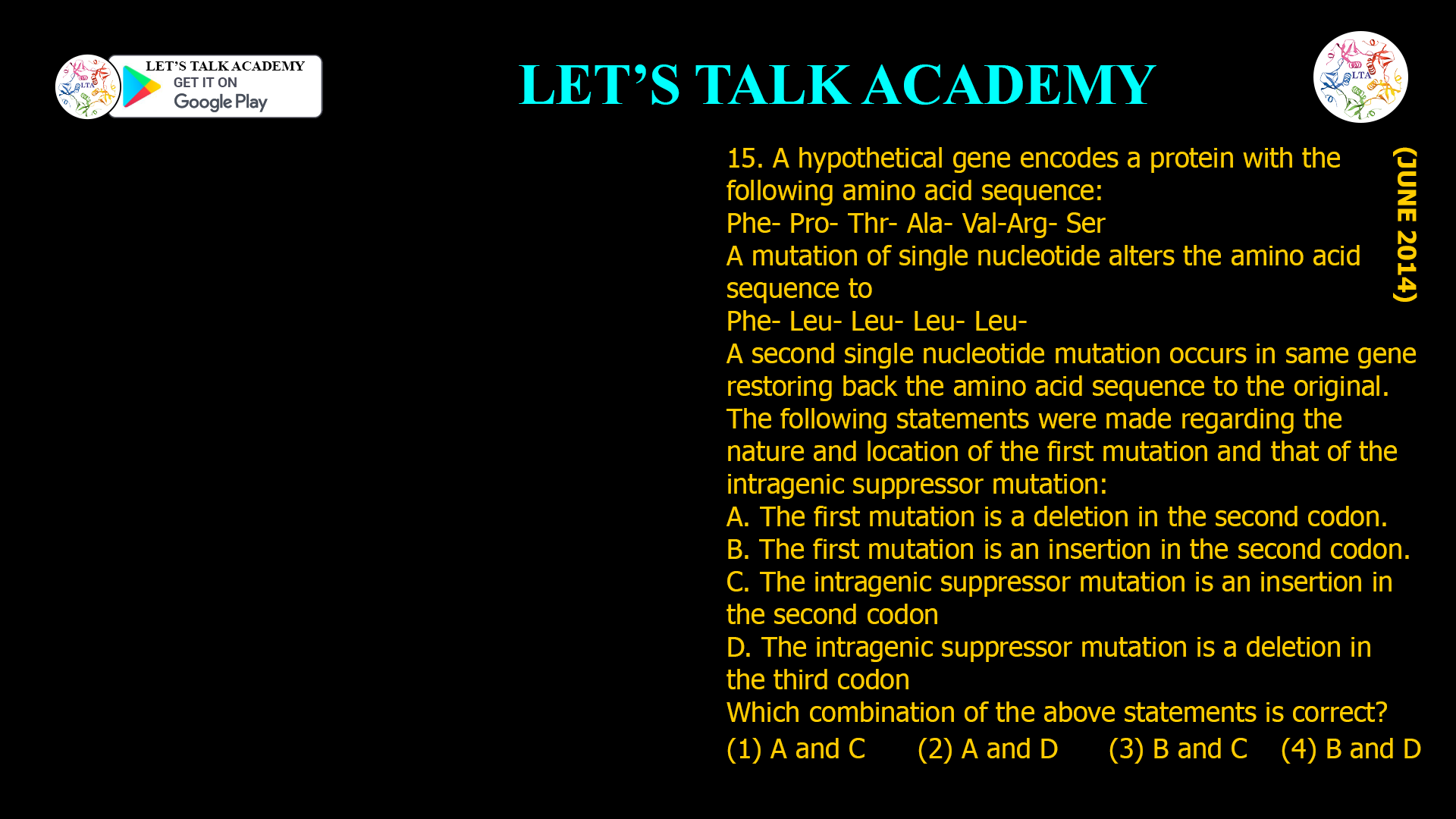 LTA

LET'S TALK ACADEMY
GET IT ON
Google Play

LET'S TALK ACADEMY

LTA

(JUNE 2014)

15. A hypothetical gene encodes a protein with the following amino acid sequence:
Phe- Pro- Thr- Ala- Val-Arg- Ser
A mutation of single nucleotide alters the amino acid sequence to
Phe- Leu- Leu- Leu- Leu-
A second single nucleotide mutation occurs in same gene restoring back the amino acid sequence to the original.
The following statements were made regarding the nature and location of the first mutation and that of the intragenic suppressor mutation:
A. The first mutation is a deletion in the second codon.
B. The first mutation is an insertion in the second codon.
C. The intragenic suppressor mutation is an insertion in the second codon
D. The intragenic suppressor mutation is a deletion in the third codon
Which combination of the above statements is correct?
(1) A and C (2) A and D (3) B and C (4) B and D